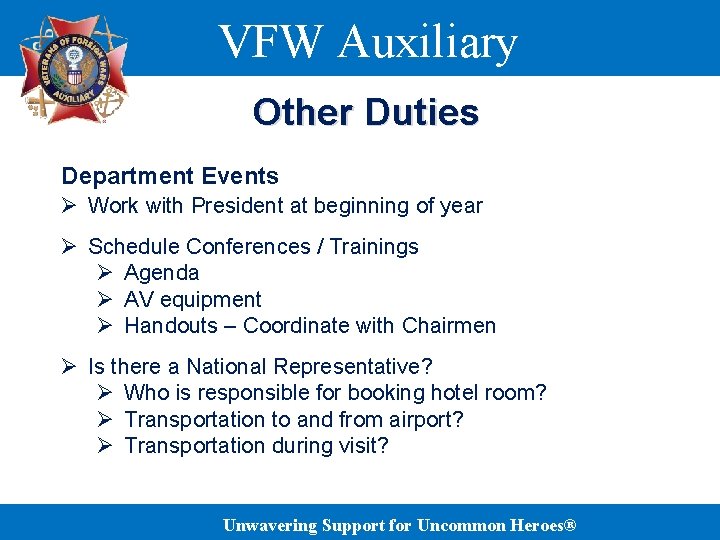 VETERANS OF FOREIGN WARS AUXILIARY

VFW Auxiliary

Other Duties

Department Events
➢ Work with President at beginning of year

➢ Schedule Conferences / Trainings
➢ Agenda
➢ AV equipment
➢ Handouts – Coordinate with Chairmen

➢ Is there a National Representative?
➢ Who is responsible for booking hotel room?
➢ Transportation to and from airport?
➢ Transportation during visit?

Unwavering Support for Uncommon Heroes®